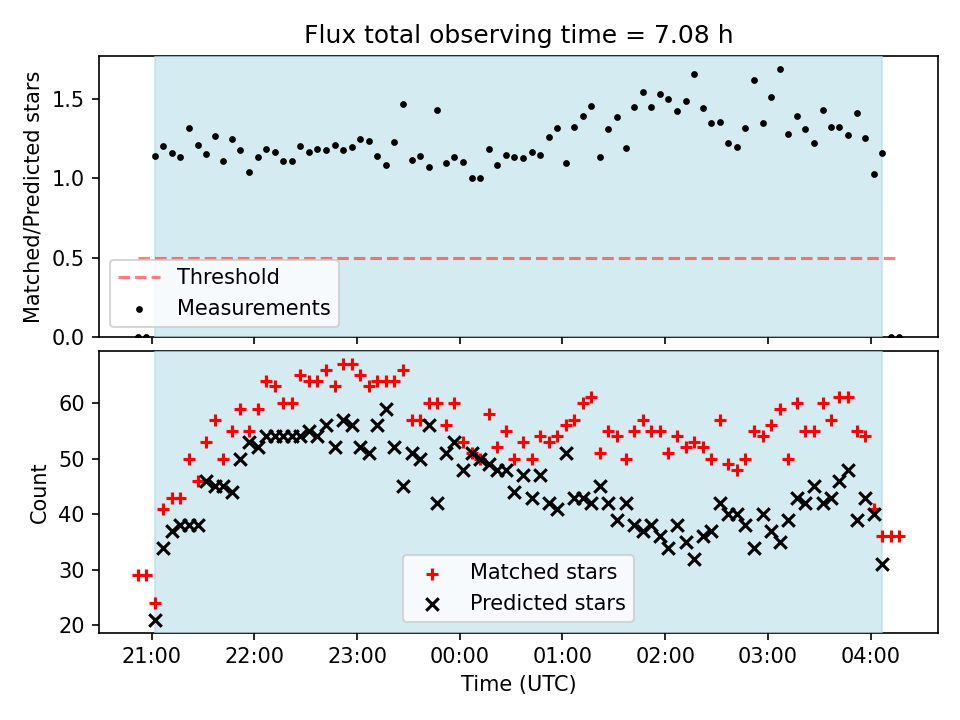 Flux total observing time = 7.08 h

Matched/Predicted stars

1.5
1.0
0.5
0.0

Threshold
Measurements

Count

60
50
40
30
20

Matched stars
Predicted stars

21:00 22:00 23:00 00:00 01:00 02:00 03:00 04:00

Time (UTC)